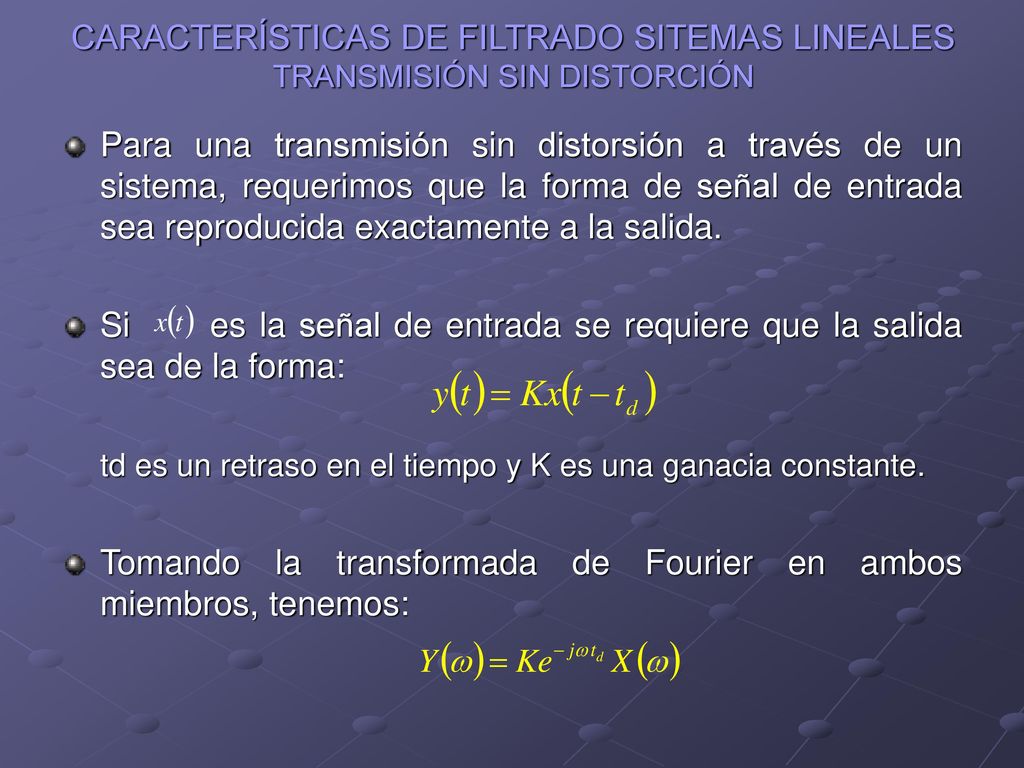 CARACTERÍSTICAS DE FILTRADO SITEMAS LINEALES
TRANSMISIÓN SIN DISTORCIÓN

Para una transmisión sin distorsión a través de un sistema, requerimos que la forma de señal de entrada sea reproducida exactamente a la salida.

Si $x(t)$ es la señal de entrada se requiere que la salida sea de la forma:

$y(t) = Kx(t - t_d)$

td es un retraso en el tiempo y K es una ganacia constante.

Tomando la transformada de Fourier en ambos miembros, tenemos:

$Y(\omega) = Ke^{-j\omega t_d} X(\omega)$